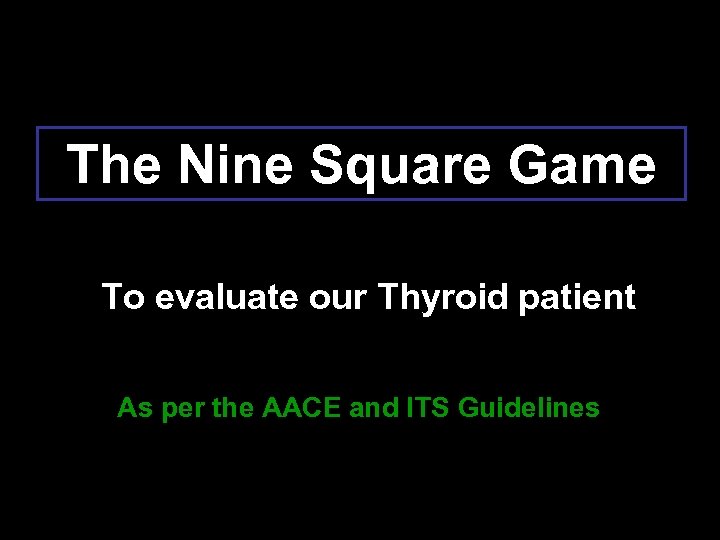 The Nine Square Game

To evaluate our Thyroid patient

As per the AACE and ITS Guidelines